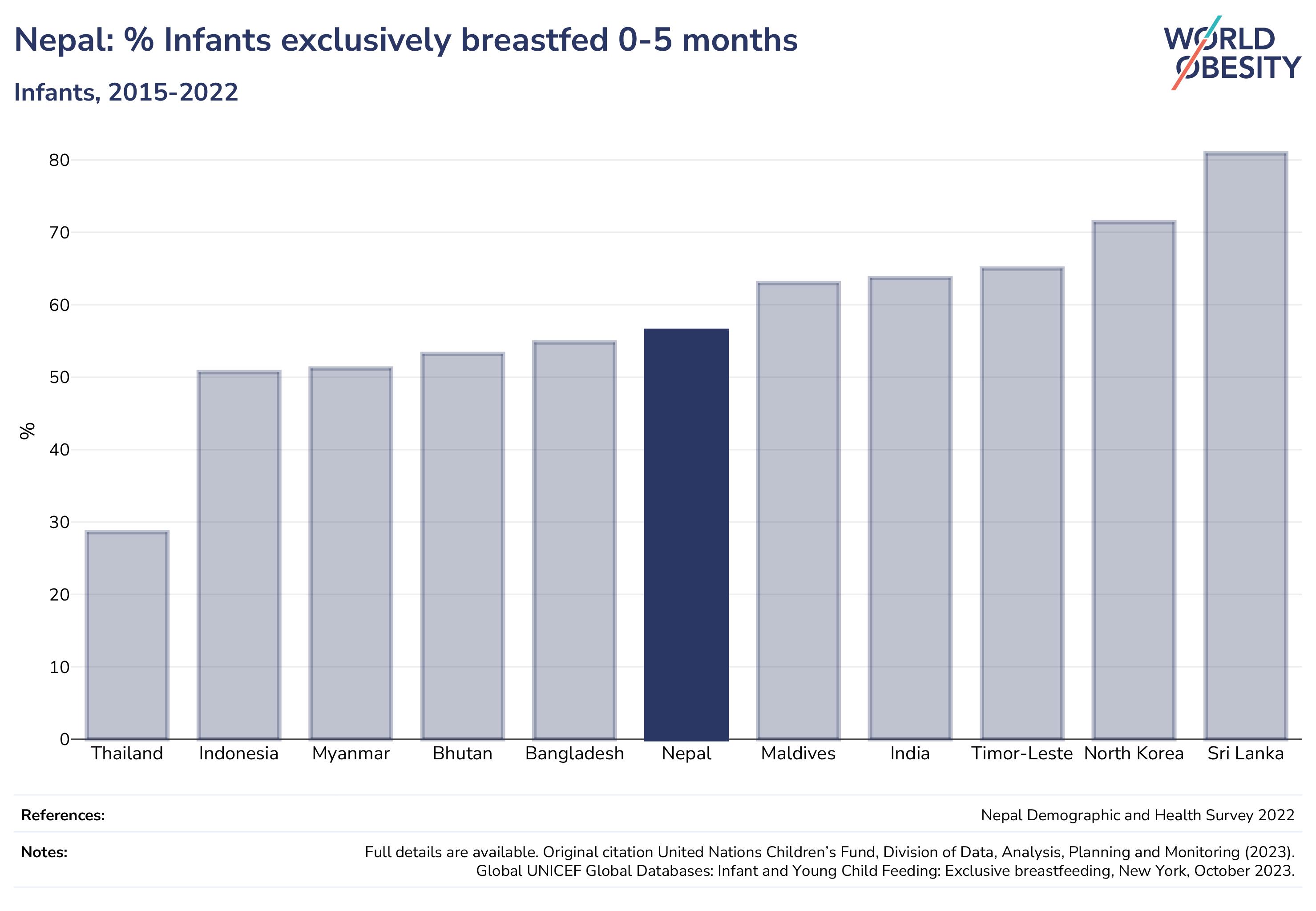 Nepal: % Infants exclusively breastfed 0-5 months

Infants, 2015-2022

WORLD OBESITY

%

80
70
60
50
40
30
20
10
0

Thailand
Indonesia
Myanmar
Bhutan
Bangladesh
Nepal
Maldives
India
Timor-Leste
North Korea
Sri Lanka

References: Nepal Demographic and Health Survey 2022

Notes: Full details are available. Original citation United Nations Children's Fund, Division of Data, Analysis, Planning and Monitoring (2023). Global UNICEF Global Databases: Infant and Young Child Feeding: Exclusive breastfeeding, New York, October 2023.